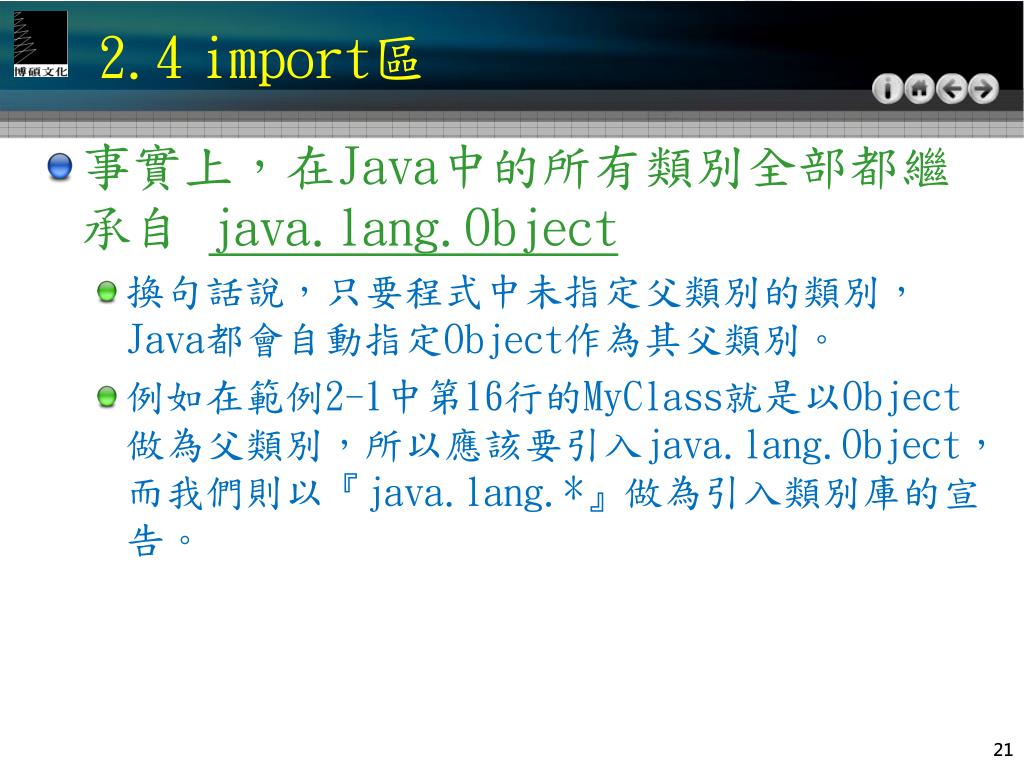 博碩文化

2.4 import區

事實上，在Java中的所有類別全部都繼承自 java.lang.Object

換句話說，只要程式中未指定父類別的類別，Java都會自動指定Object作為其父類別。

例如在範例2-1中第16行的MyClass就是以Object做為父類別，所以應該要引入java.lang.Object，而我們則以『java.lang.*』做為引入類別庫的宣告。

21